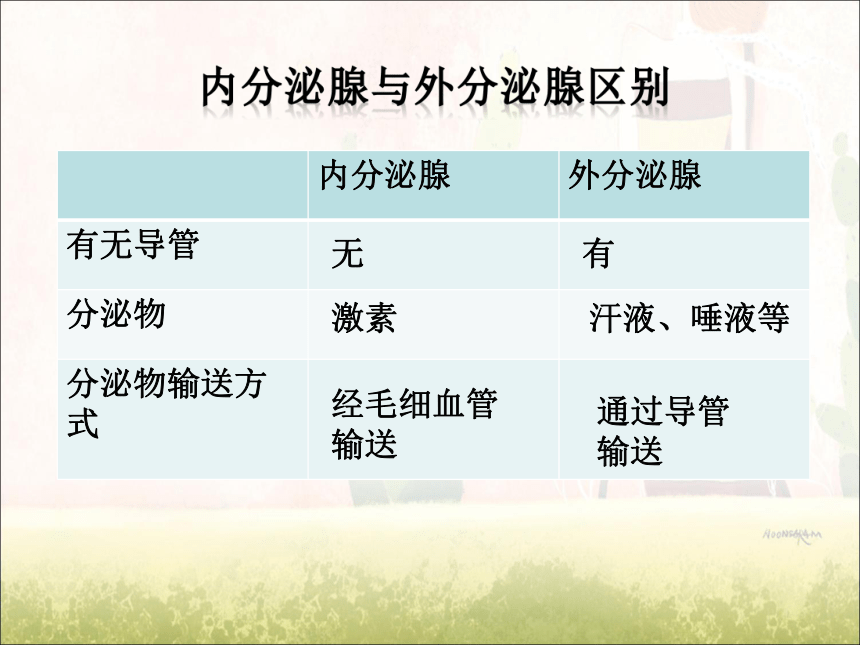 内分泌腺与外分泌腺区别

| | 内分泌腺 | 外分泌腺 |
|---|---|---|
| 有无导管 | 无 | 有 |
| 分泌物 | 激素 | 汗液、唾液等 |
| 分泌物输送方式 | 经毛细血管输送 | 通过导管输送 |

HOONGKAM